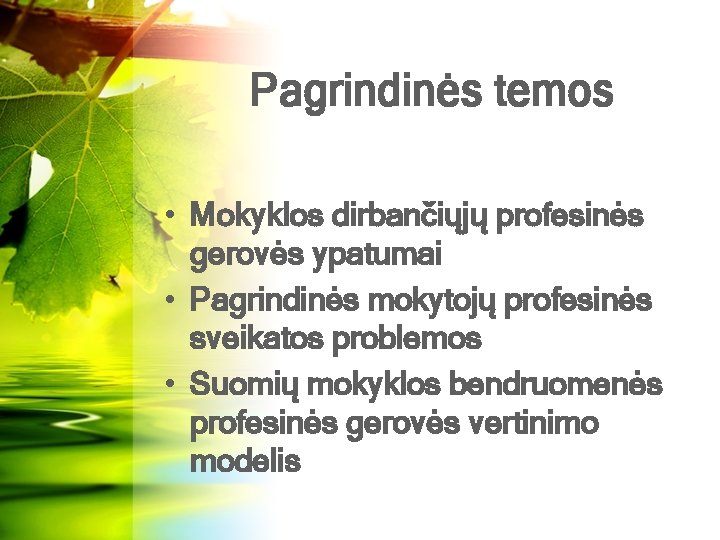 Pagrindinės temos

• Mokyklos dirbančiųjų profesinės gerovės ypatumai
• Pagrindinės mokytojų profesinės sveikatos problemos
• Suomių mokyklos bendruomenės profesinės gerovės vertinimo modelis